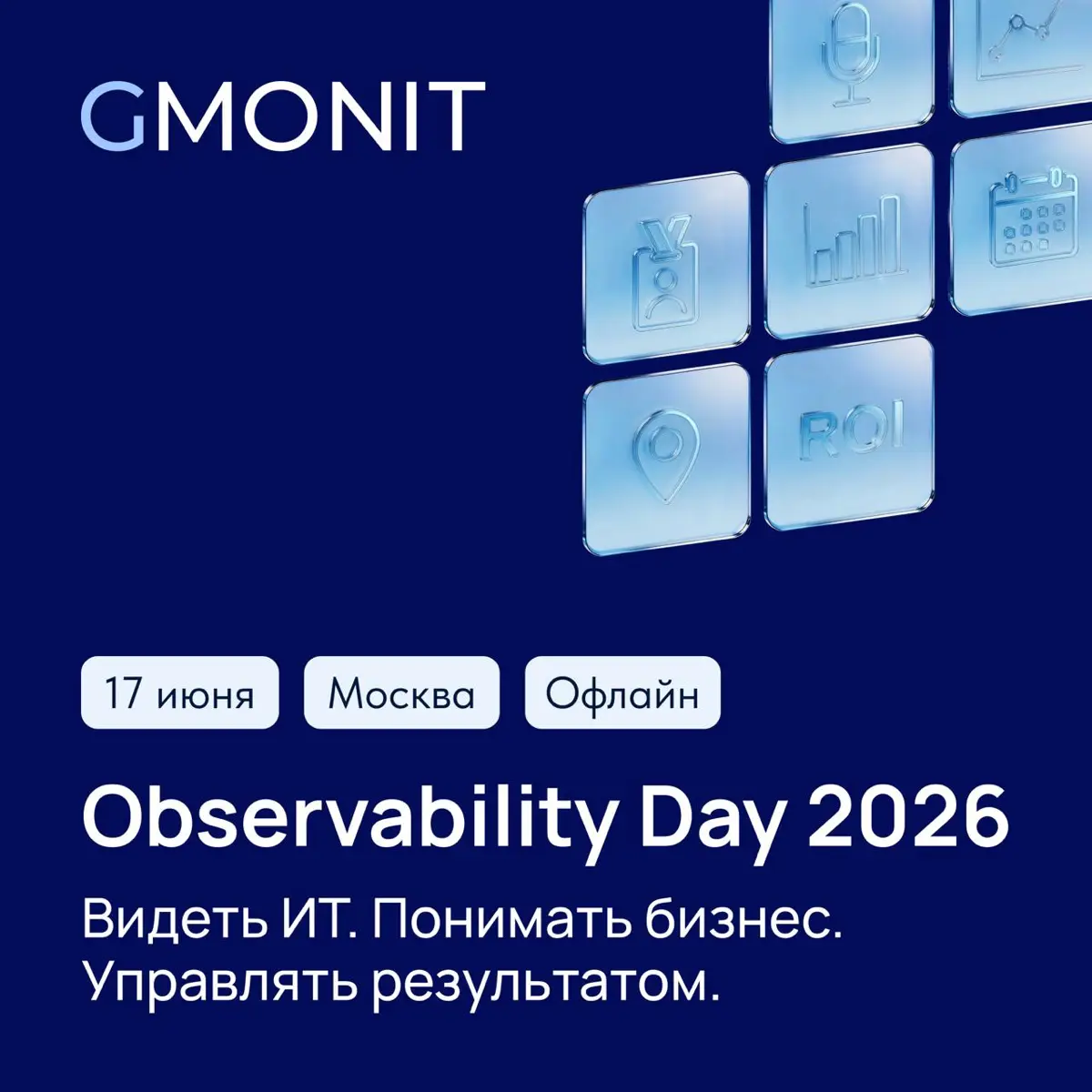 GMONIT

ROI

17 июня Москва Офлайн

Observability Day 2026

Видеть ИТ. Понимать бизнес. Управлять результатом.